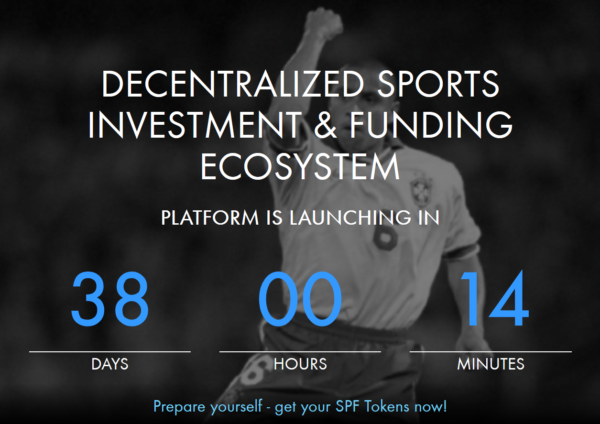 DECENTRALIZED SPORTS INVESTMENT & FUNDING ECOSYSTEM

PLATFORM IS LAUNCHING IN

38
DAYS

00
HOURS

14
MINUTES

Prepare yourself - get your SPF Tokens now!